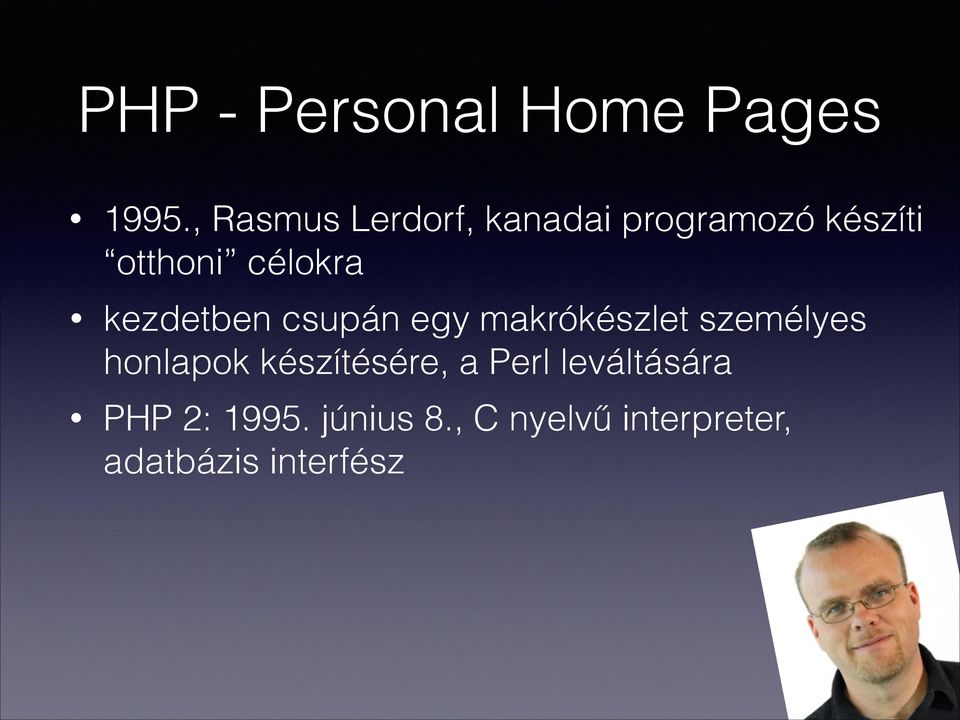 PHP - Personal Home Pages

• 1995., Rasmus Lerdorf, kanadai programozó készíti “otthoni” célokra

• kezdetben csupán egy makrókészlet személyes honlapok készítésére, a Perl leváltására

• PHP 2: 1995. június 8., C nyelvű interpreter, adatbázis interfész